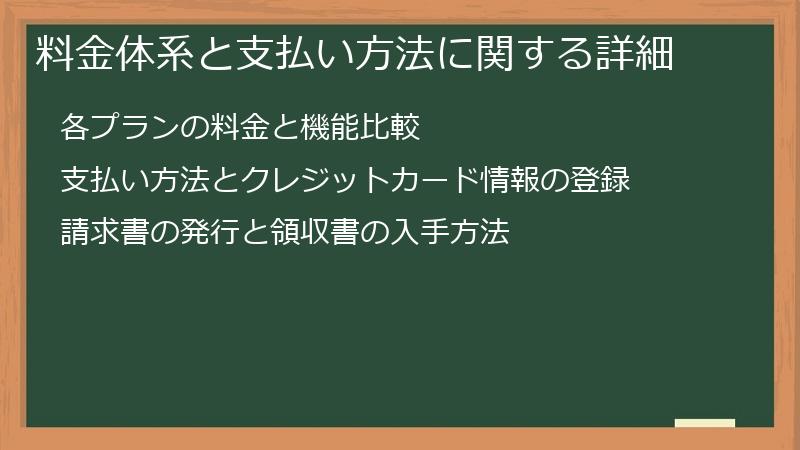 料金体系と支払い方法に関する詳細

各プランの料金と機能比較

支払い方法とクレジットカード情報の登録

請求書の発行と領収書の入手方法